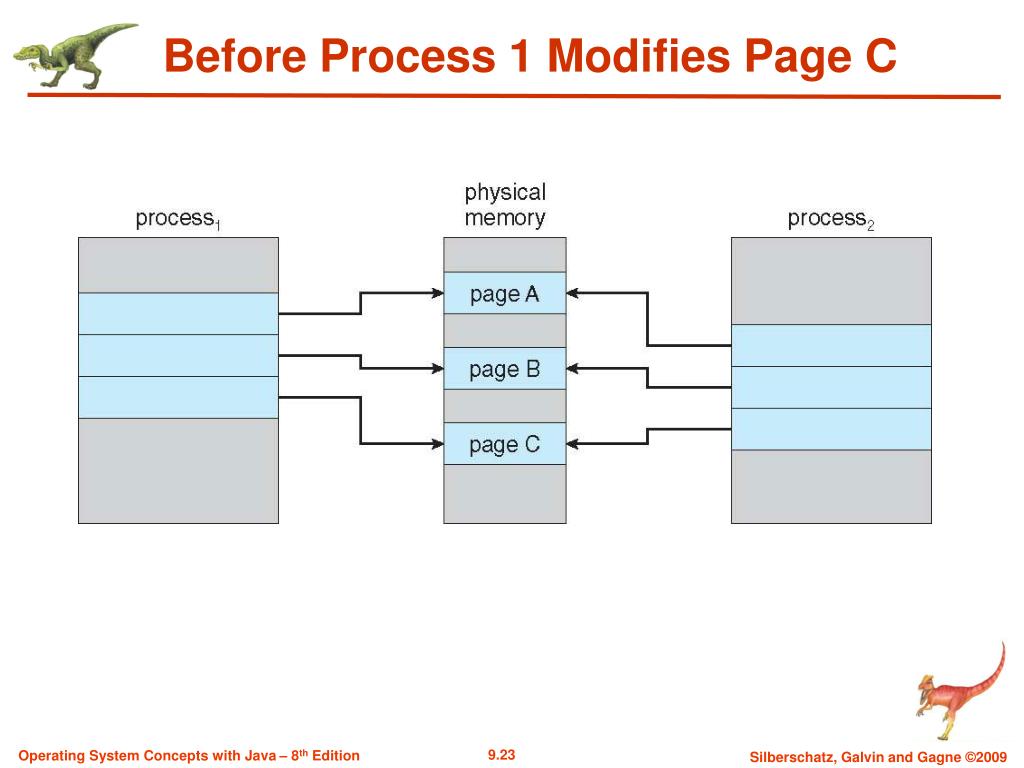 Before Process 1 Modifies Page C

process$_1$

physical memory

process$_2$

page A

page B

page C

Operating System Concepts with Java – 8$^{th}$ Edition

9.23

Silberschatz, Galvin and Gagne ©2009